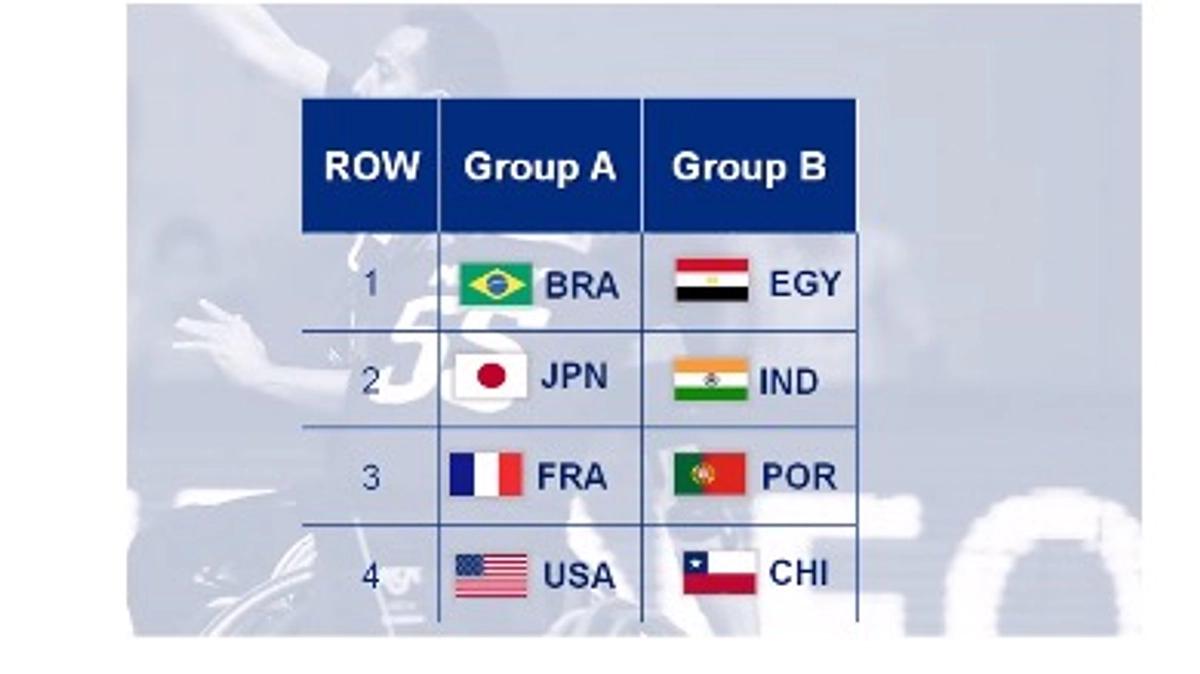 | ROW | Group A | Group B |
|---|---|---|
| 1 | BRA | EGY |
| 2 | JPN | IND |
| 3 | FRA | POR |
| 4 | USA | CHI |